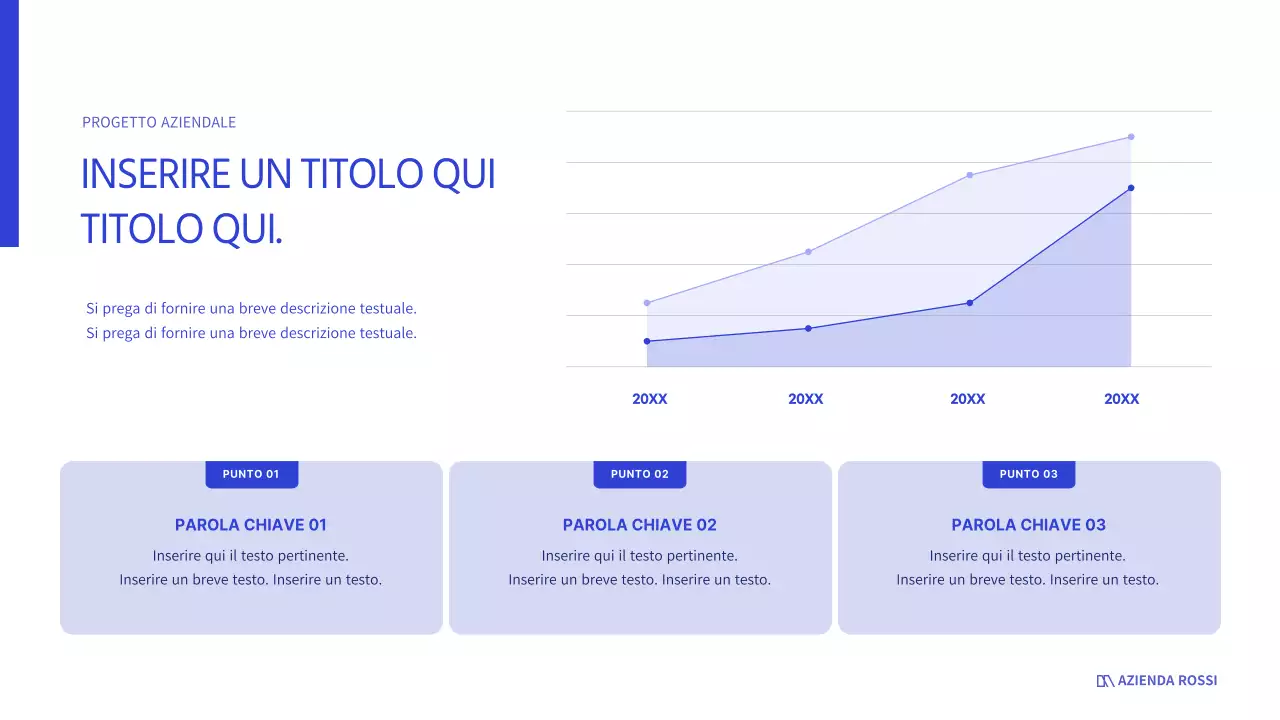 PROGETTO AZIENDALE

INSERIRE UN TITOLO QUI TITOLO QUI.

Si prega di fornire una breve descrizione testuale.
Si prega di fornire una breve descrizione testuale.

20XX 20XX 20XX 20XX

PUNTO 01

PAROLA CHIAVE 01

Inserire qui il testo pertinente.
Inserire un breve testo. Inserire un testo.

PUNTO 02

PAROLA CHIAVE 02

Inserire qui il testo pertinente.
Inserire un breve testo. Inserire un testo.

PUNTO 03

PAROLA CHIAVE 03

Inserire qui il testo pertinente.
Inserire un breve testo. Inserire un testo.

AZIENDA ROSSI